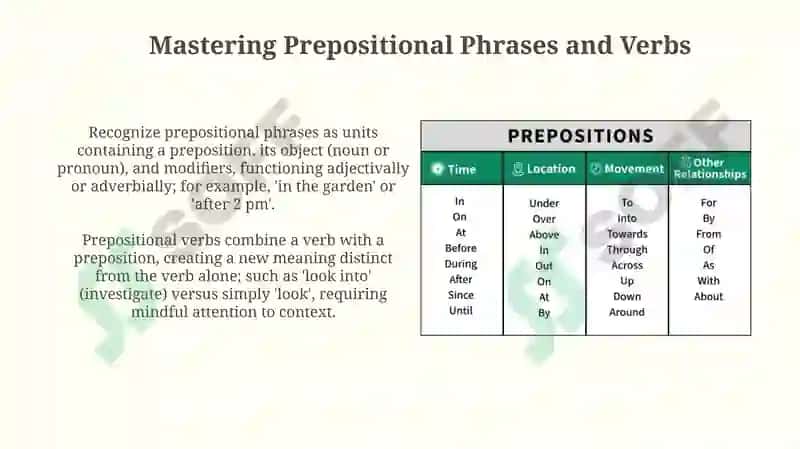 Mastering Prepositional Phrases and Verbs

Recognize prepositional phrases as units containing a preposition, its object (noun or pronoun), and modifiers, functioning adjectivally or adverbially; for example, 'in the garden' or 'after 2 pm'.

Prepositional verbs combine a verb with a preposition, creating a new meaning distinct from the verb alone; such as 'look into' (investigate) versus simply 'look', requiring mindful attention to context.

PREPOSITIONS

| Time | Location | Movement | Other Relationships |
|---|---|---|---|
| In | Under | To | For |
| On | Over | Into | By |
| At | Above | Towards | From |
| Before | In | Through | Of |
| During | Out | Across | As |
| After | On | Up | With |
| Since | At | Down | About |
| Until | By | Around | |